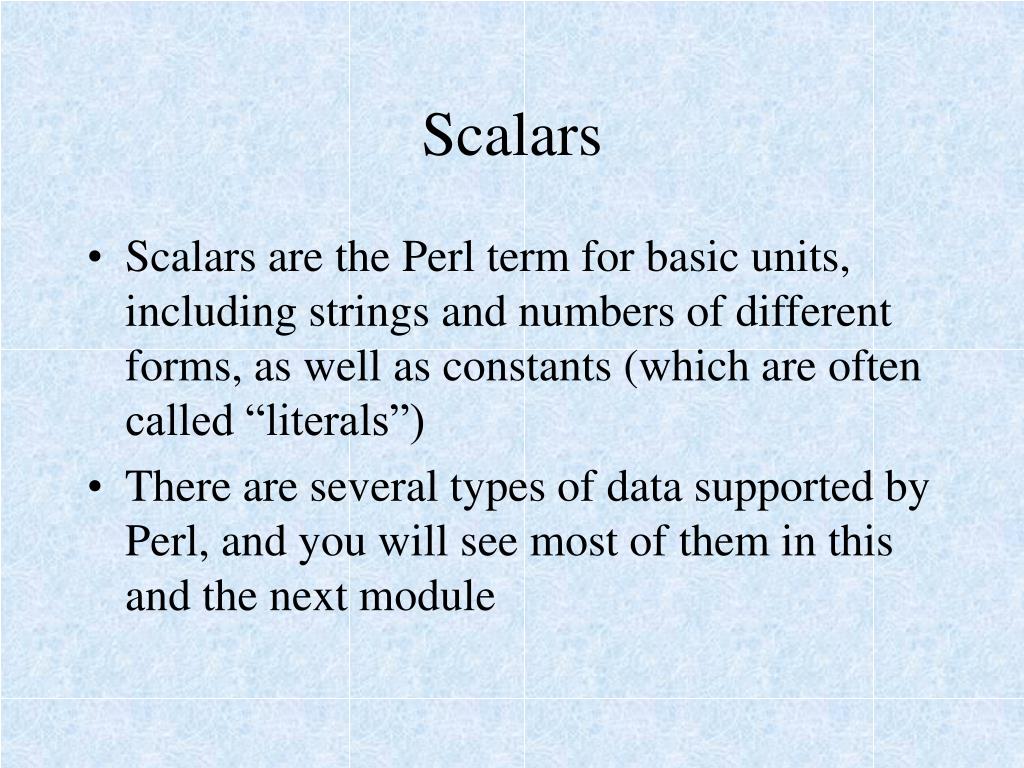 Scalars

• Scalars are the Perl term for basic units, including strings and numbers of different forms, as well as constants (which are often called “literals”)

• There are several types of data supported by Perl, and you will see most of them in this and the next module